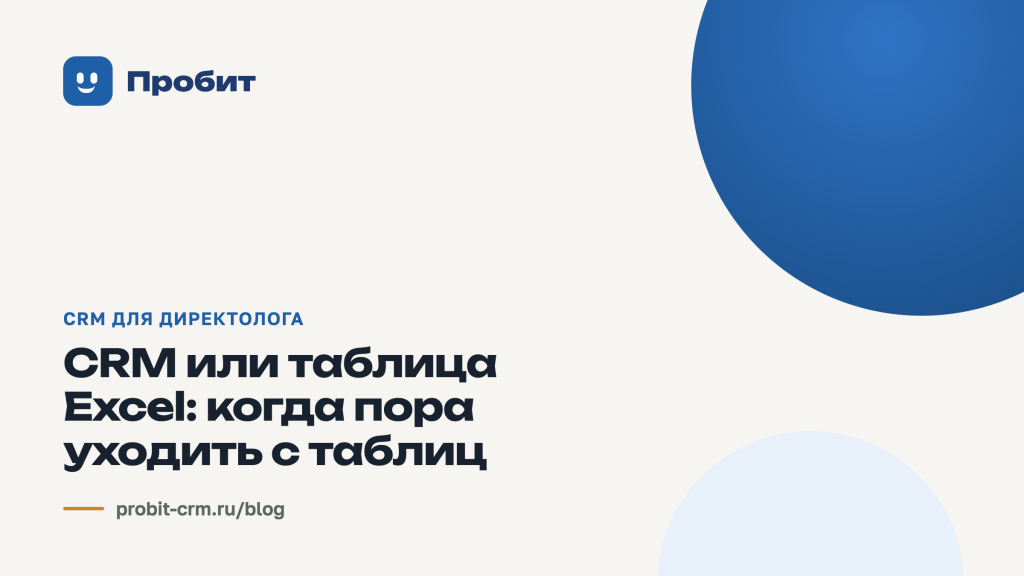 Пробит

CRM ДЛЯ ДИРЕКТОЛОГА

CRM или таблица Excel: когда пора уходить с таблиц

probit-crm.ru/blog